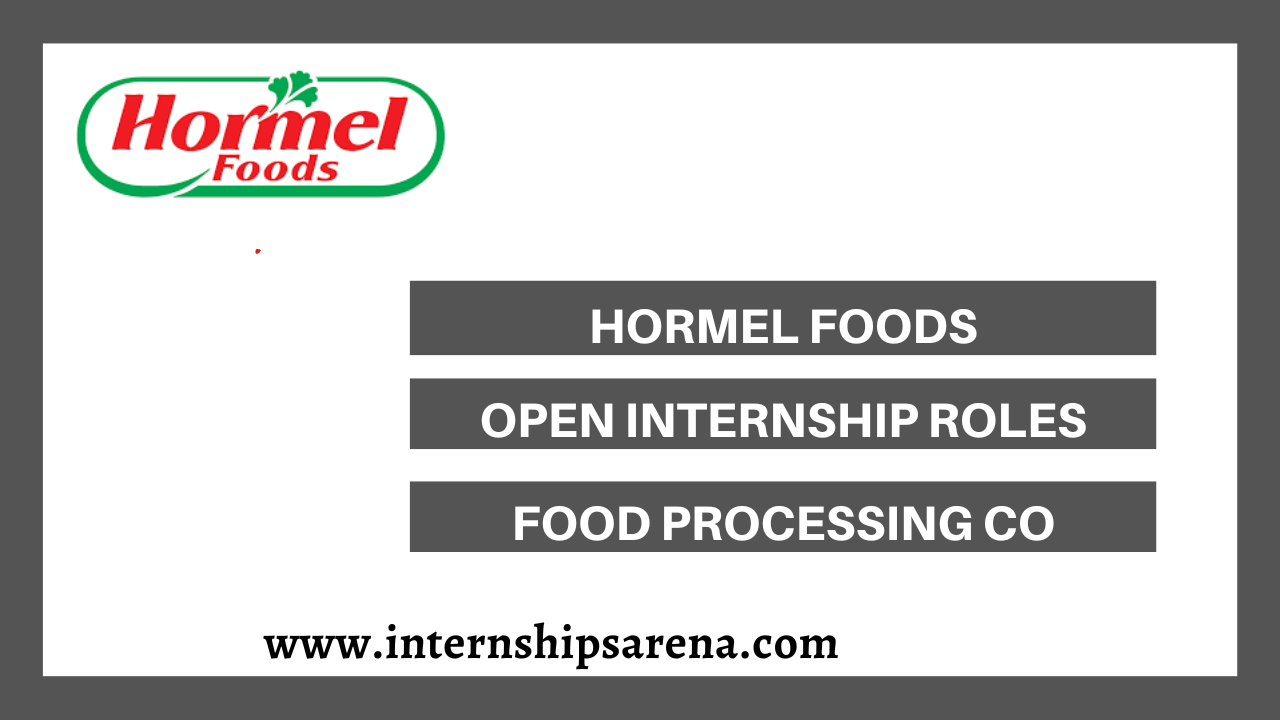 Hormel Foods

HORMEL FOODS

OPEN INTERNSHIP ROLES

FOOD PROCESSING CO

www.internshipsarena.com